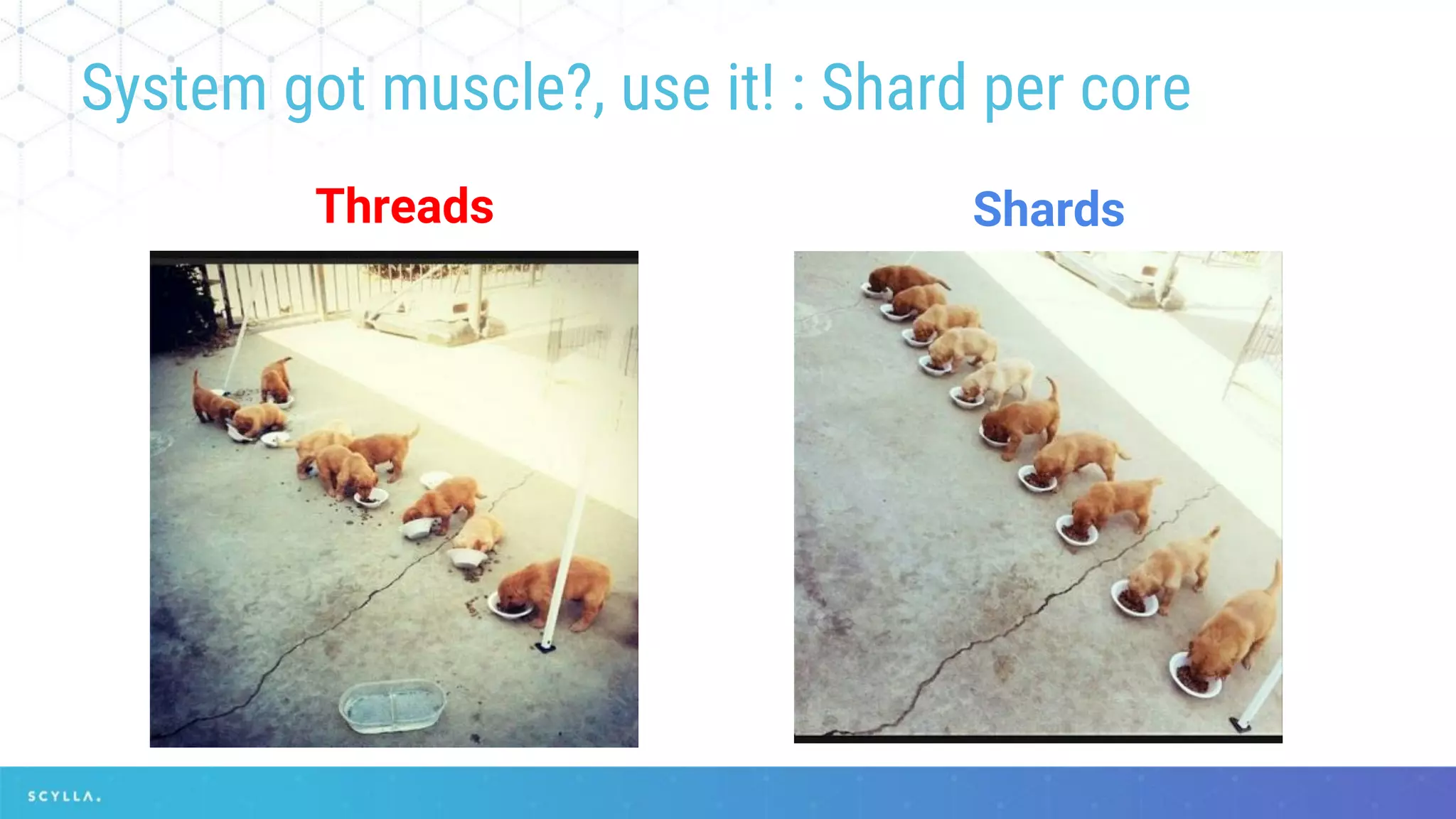 System got muscle?, use it! : Shard per core

Threads

Shards

SCYLLA.